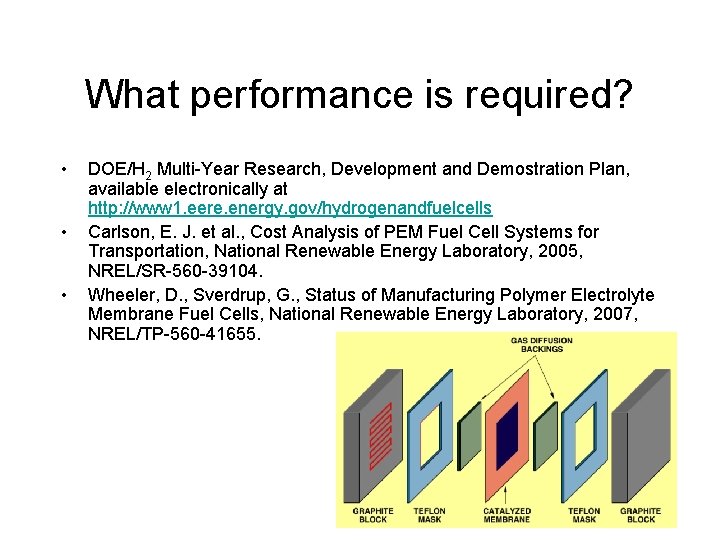 What performance is required?

• DOE/$H_2$ Multi-Year Research, Development and Demostration Plan, available electronically at http://www1.eere.energy.gov/hydrogenandfuelcells

• Carlson, E. J. et al., Cost Analysis of PEM Fuel Cell Systems for Transportation, National Renewable Energy Laboratory, 2005, NREL/SR-560-39104.

• Wheeler, D., Sverdrup, G., Status of Manufacturing Polymer Electrolyte Membrane Fuel Cells, National Renewable Energy Laboratory, 2007, NREL/TP-560-41655.

GAS DIFFUSION BACKINGS

GRAPHITE BLOCK

TEFLON MASK

CATALYZED MEMBRANE

TEFLON MASK

GRAPHITE BLOCK